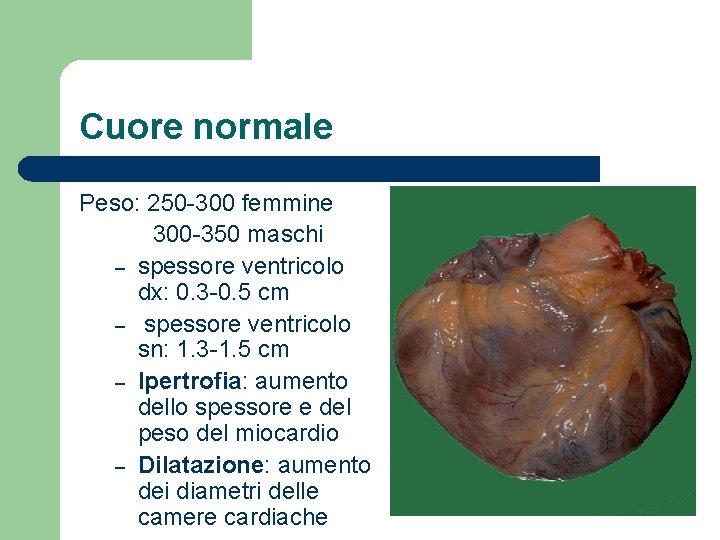 Cuore normale

Peso: 250-300 femmine
300-350 maschi

– spessore ventricolo dx: 0.3-0.5 cm
– spessore ventricolo sn: 1.3-1.5 cm
– Ipertrofia: aumento dello spessore e del peso del miocardio
– Dilatazione: aumento dei diametri delle camere cardiache